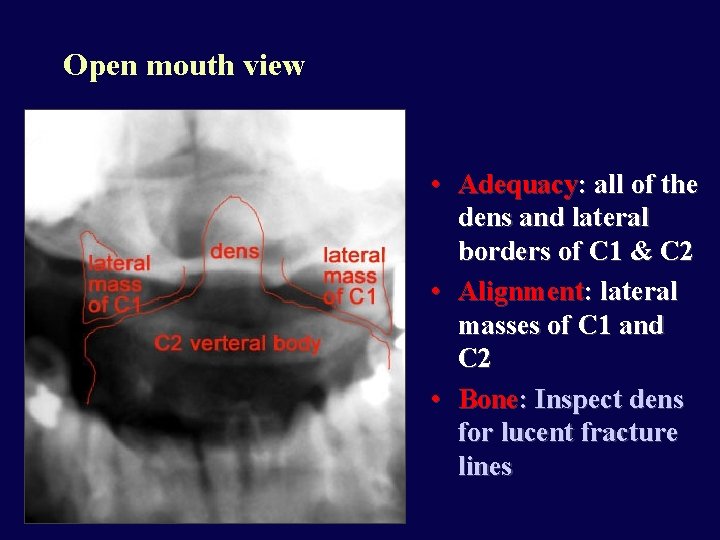 Open mouth view

lateral mass of C1

dens

lateral mass of C1

C2 verteral body

• Adequacy: all of the dens and lateral borders of C1 & C2
• Alignment: lateral masses of C1 and C2
• Bone: Inspect dens for lucent fracture lines